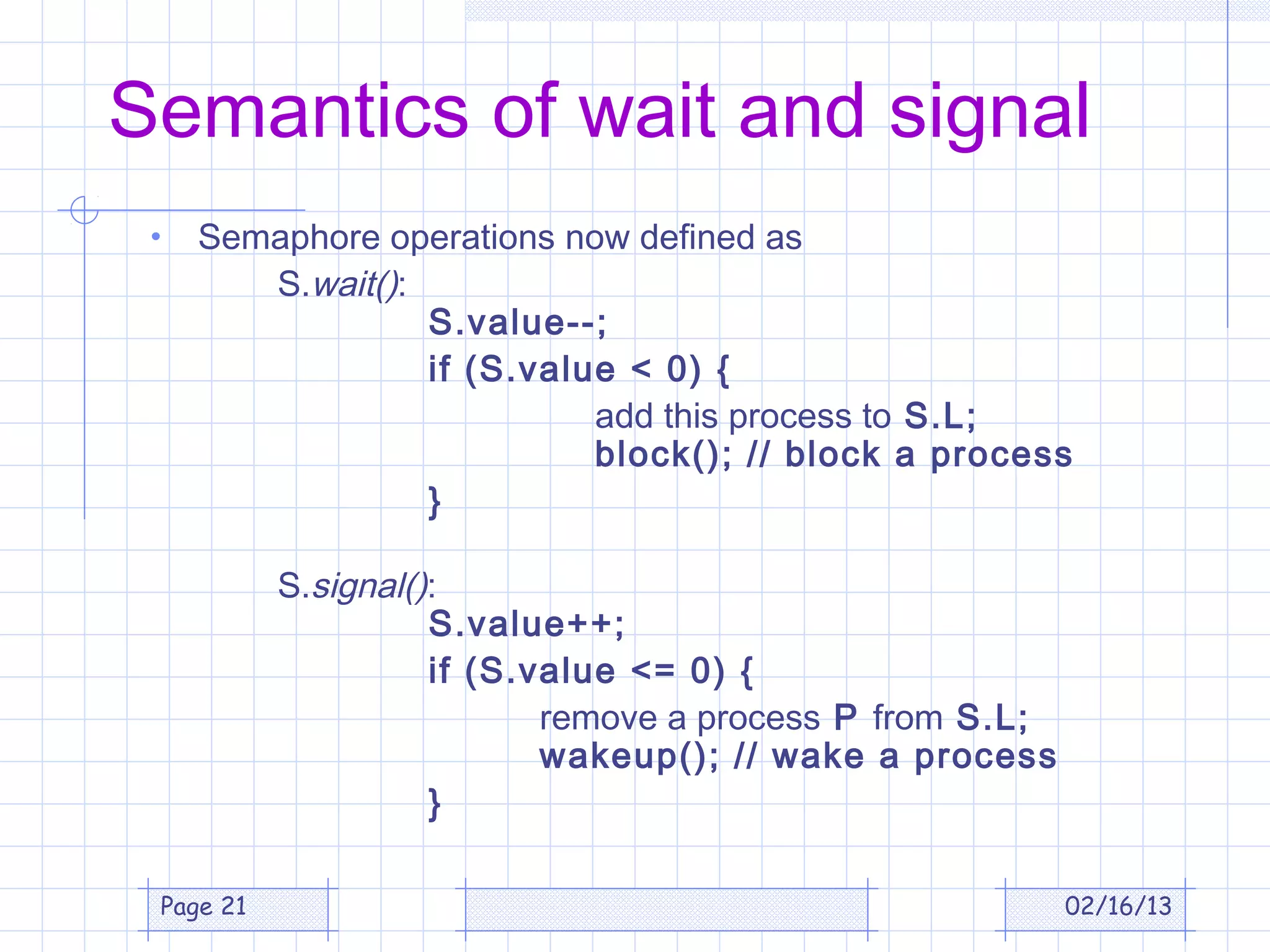 Semantics of wait and signal

• Semaphore operations now defined as

S.wait():

S.value--;

if (S.value < 0) {

add this process to S.L;
block(); // block a process

}

S.signal():

S.value++;

if (S.value <= 0) {

remove a process P from S.L;
wakeup(); // wake a process

}

Page 21

02/16/13